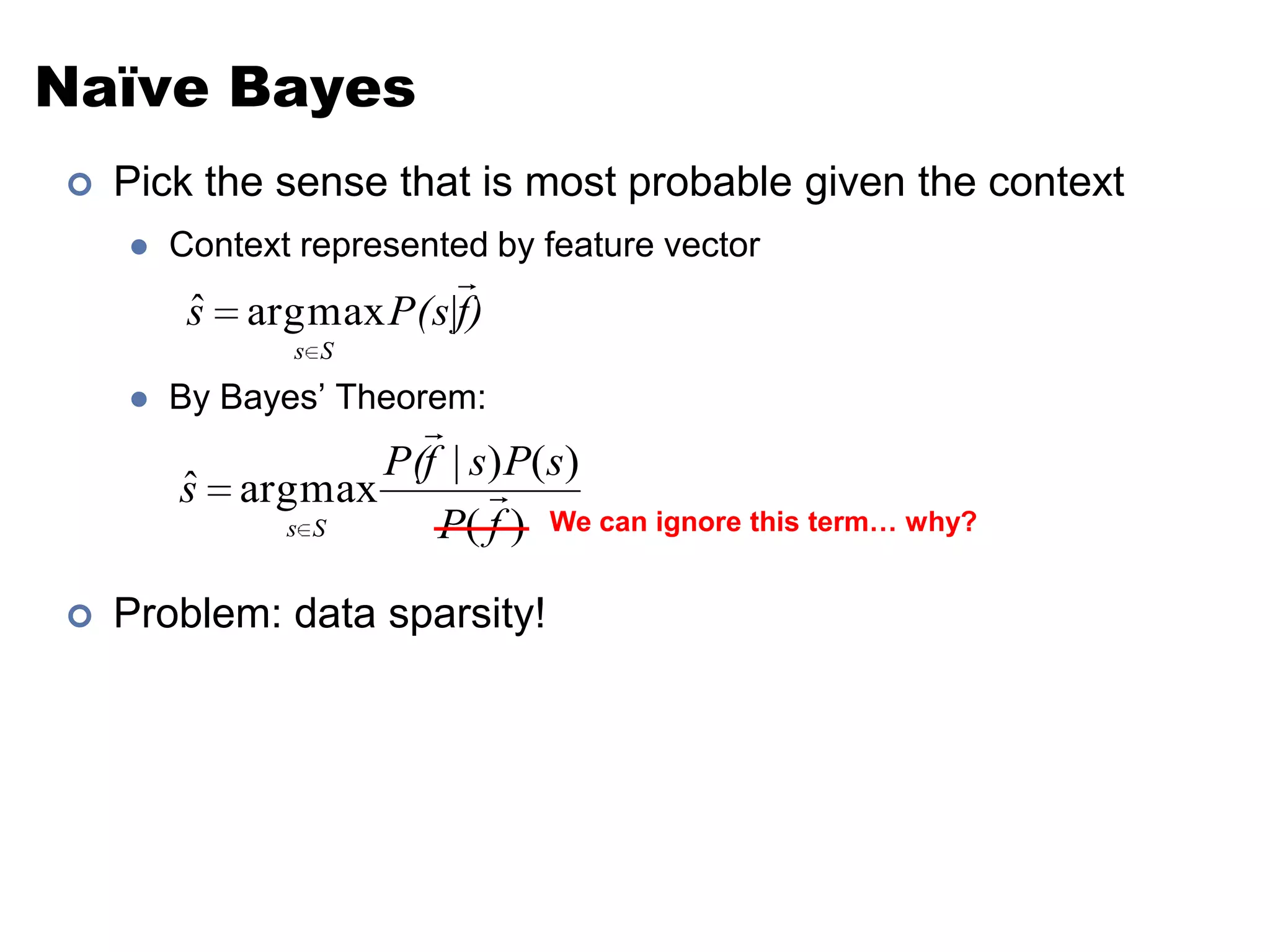 Naïve Bayes

Pick the sense that is most probable given the context

Context represented by feature vector

$\hat{s} = \underset{s \in S}{\operatorname{argmax}} P(s|\vec{f})$

By Bayes' Theorem:

$\hat{s} = \underset{s \in S}{\operatorname{argmax}} \frac{P(\vec{f} \mid s)P(s)}{P(\vec{f})}$ We can ignore this term… why?

Problem: data sparsity!